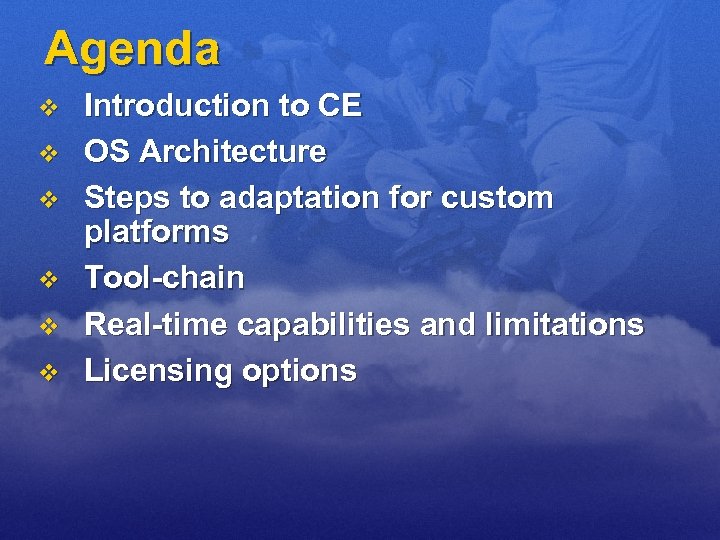 Agenda

❖ Introduction to CE
❖ OS Architecture
❖ Steps to adaptation for custom platforms
❖ Tool-chain
❖ Real-time capabilities and limitations
❖ Licensing options